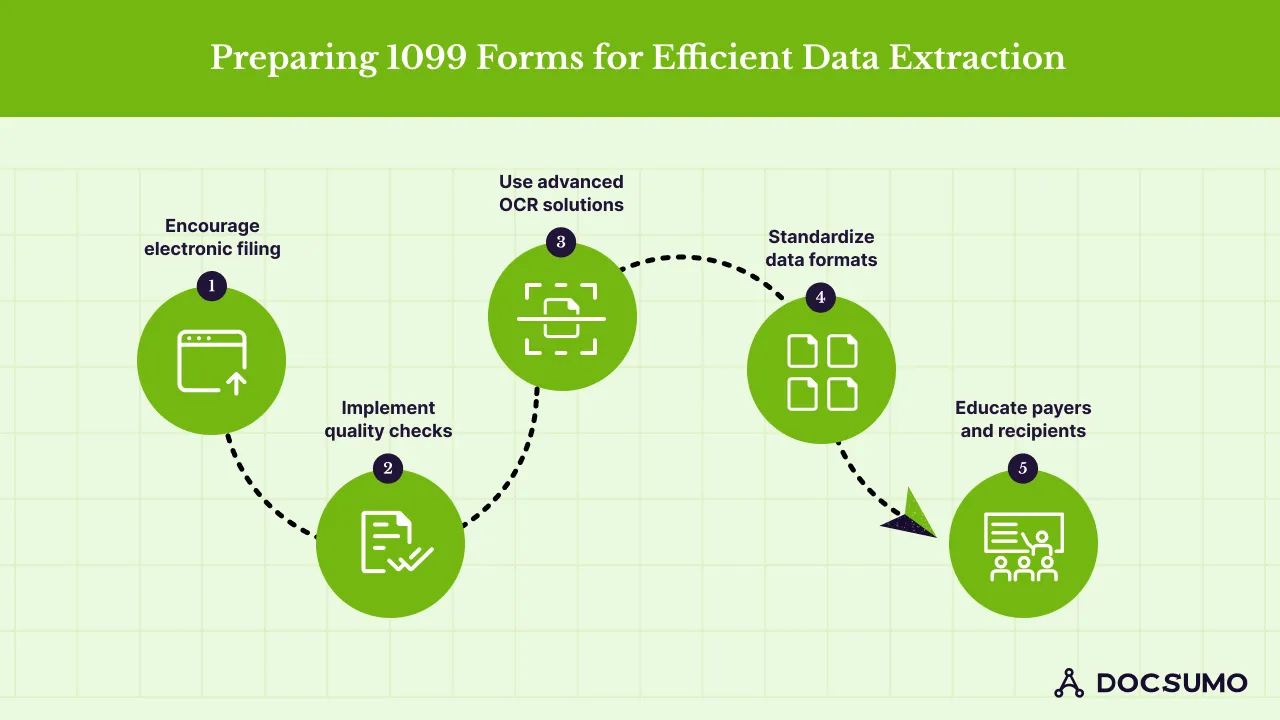 Preparing 1099 Forms for Efficient Data Extraction

Encourage electronic filing

1

Implement quality checks

2

Use advanced OCR solutions

3

Standardize data formats

4

Educate payers and recipients

5

DOCSUMO